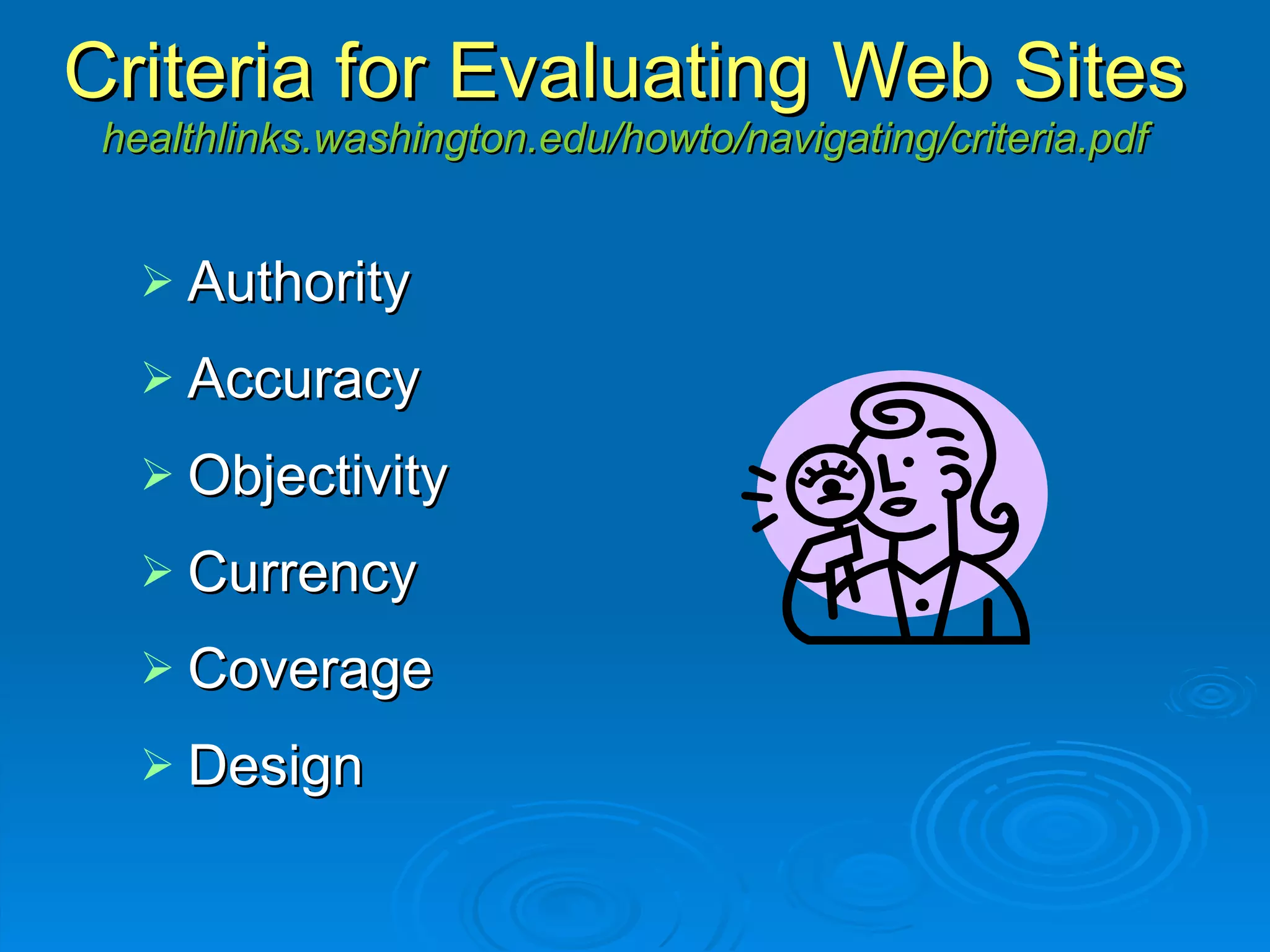 Criteria for Evaluating Web Sites
healthlinks.washington.edu/howto/navigating/criteria.pdf

➢ Authority
➢ Accuracy
➢ Objectivity
➢ Currency
➢ Coverage
➢ Design